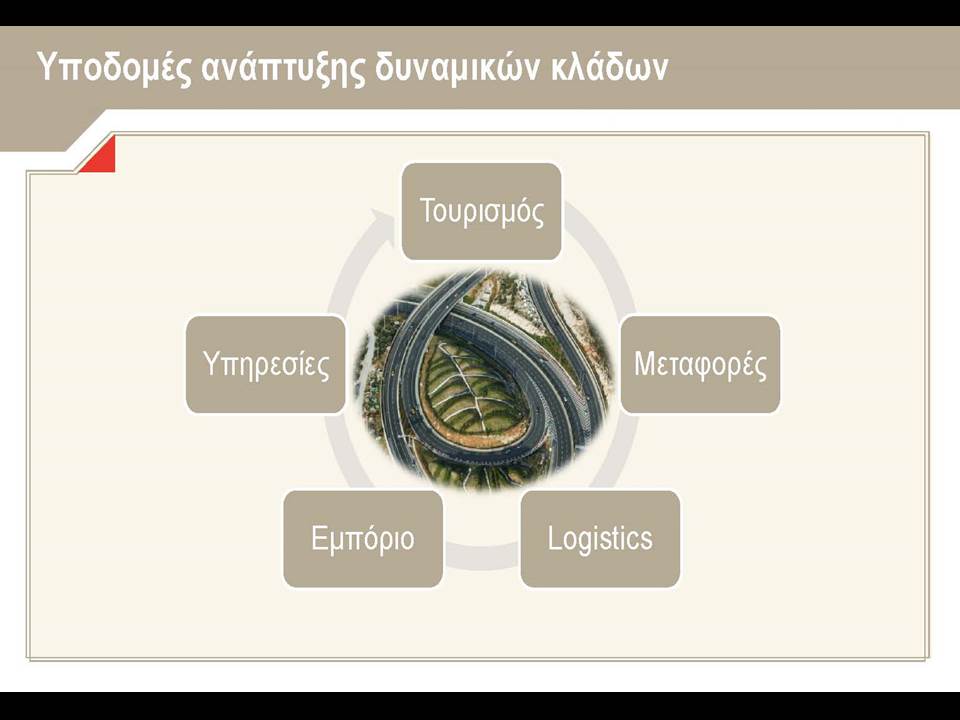 Υποδομές ανάπτυξης δυναμικών κλάδων

Τουρισμός

Μεταφορές

Logistics

Εμπόριο

Υπηρεσίες